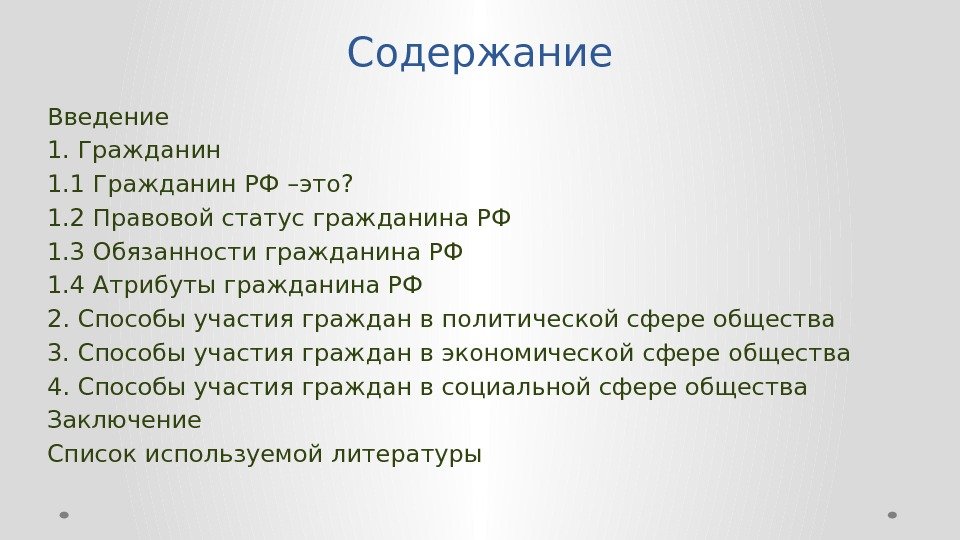 Содержание

Введение
1. Гражданин
1.1 Гражданин РФ –это?
1.2 Правовой статус гражданина РФ
1.3 Обязанности гражданина РФ
1.4 Атрибуты гражданина РФ
2. Способы участия граждан в политической сфере общества
3. Способы участия граждан в экономической сфере общества
4. Способы участия граждан в социальной сфере общества
Заключение
Список используемой литературы